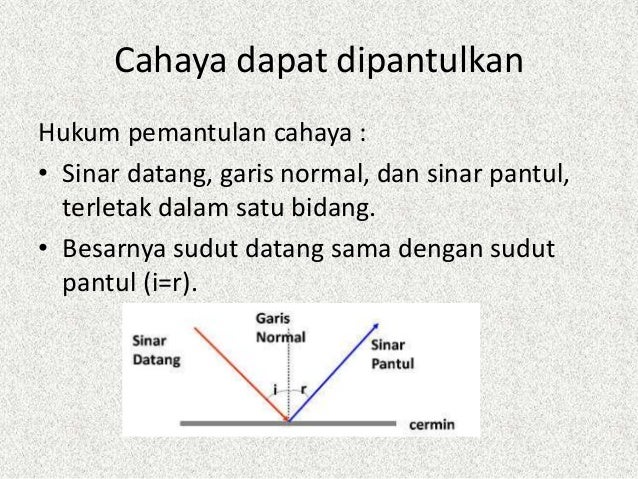 Cahaya dapat dipantulkan

Hukum pemantulan cahaya :

• Sinar datang, garis normal, dan sinar pantul, terletak dalam satu bidang.

• Besarnya sudut datang sama dengan sudut pantul (i=r).

Sinar Datang

Garis Normal

Sinar Pantul

i

r

cermin